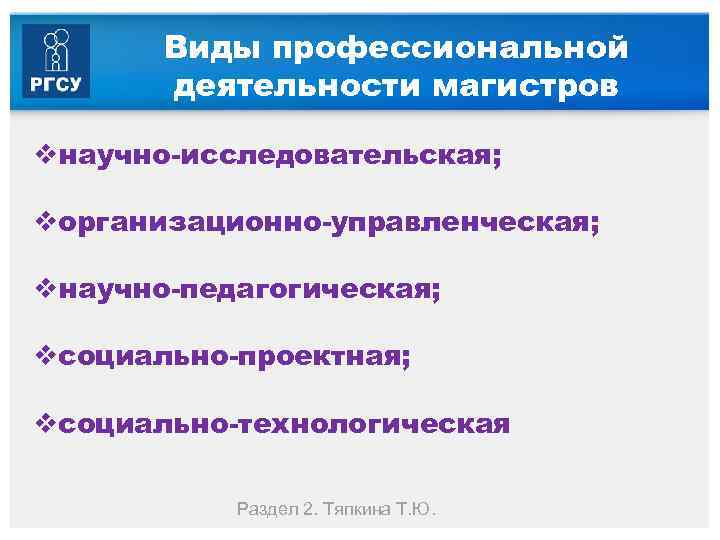 РГСУ

Виды профессиональной деятельности магистров

❖научно-исследовательская;

❖организационно-управленческая;

❖научно-педагогическая;

❖социально-проектная;

❖социально-технологическая

Раздел 2. Тяпкина Т.Ю.